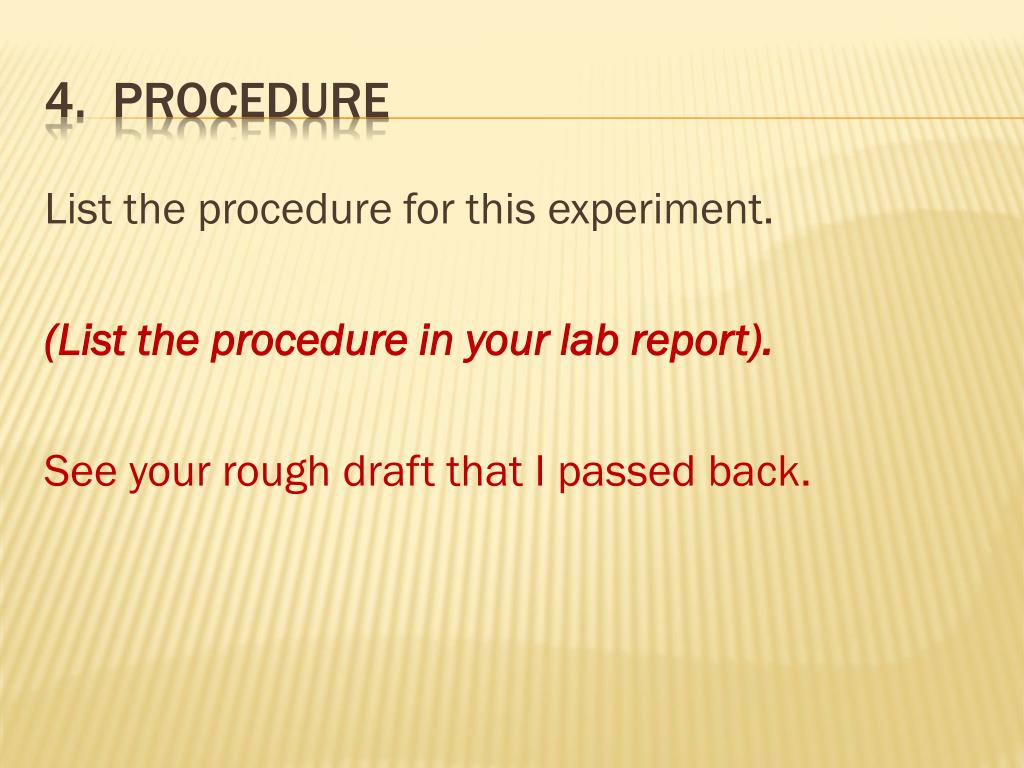 4. PROCEDURE

List the procedure for this experiment.

(List the procedure in your lab report).

See your rough draft that I passed back.